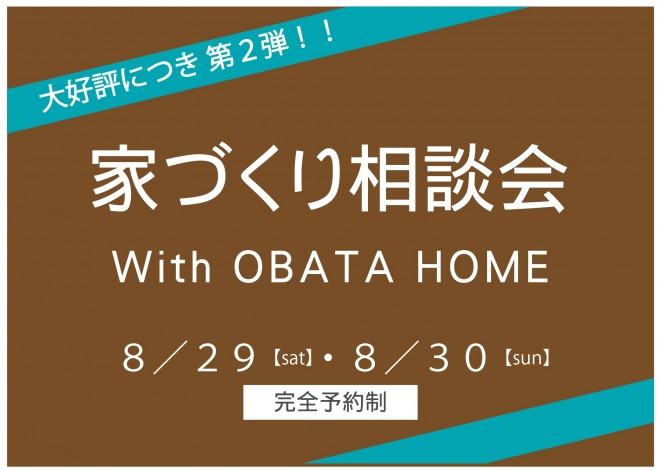 大好評につき 第２弾！！

家づくり相談会

With OBATA HOME

８／２９【sat】・８／３０【sun】

完全予約制